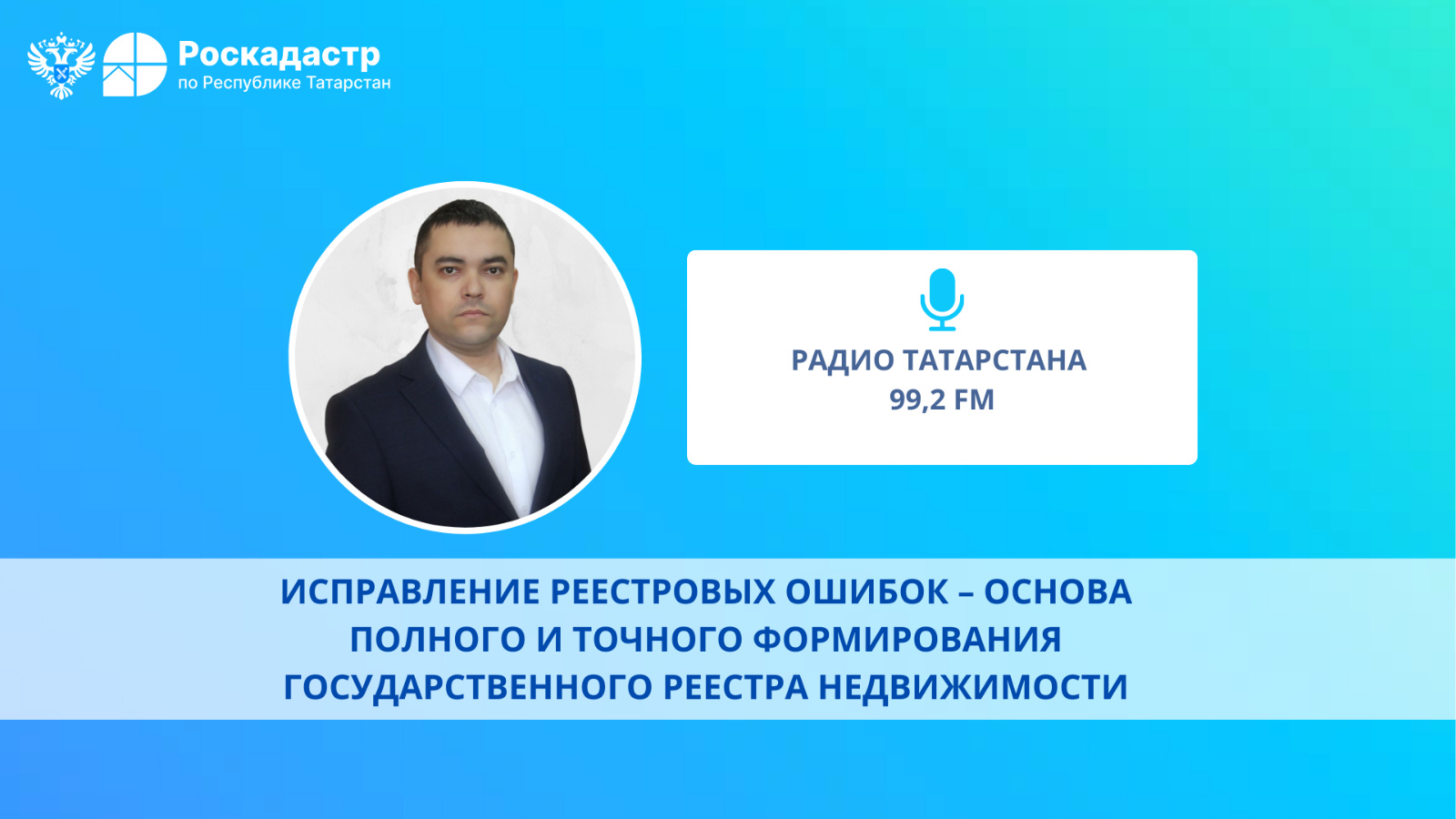 Роскадастр
по Республике Татарстан

РАДИО ТАТАРСТАНА
99,2 FM

ИСПРАВЛЕНИЕ РЕЕСТРОВЫХ ОШИБОК – ОСНОВА ПОЛНОГО И ТОЧНОГО ФОРМИРОВАНИЯ ГОСУДАРСТВЕННОГО РЕЕСТРА НЕДВИЖИМОСТИ